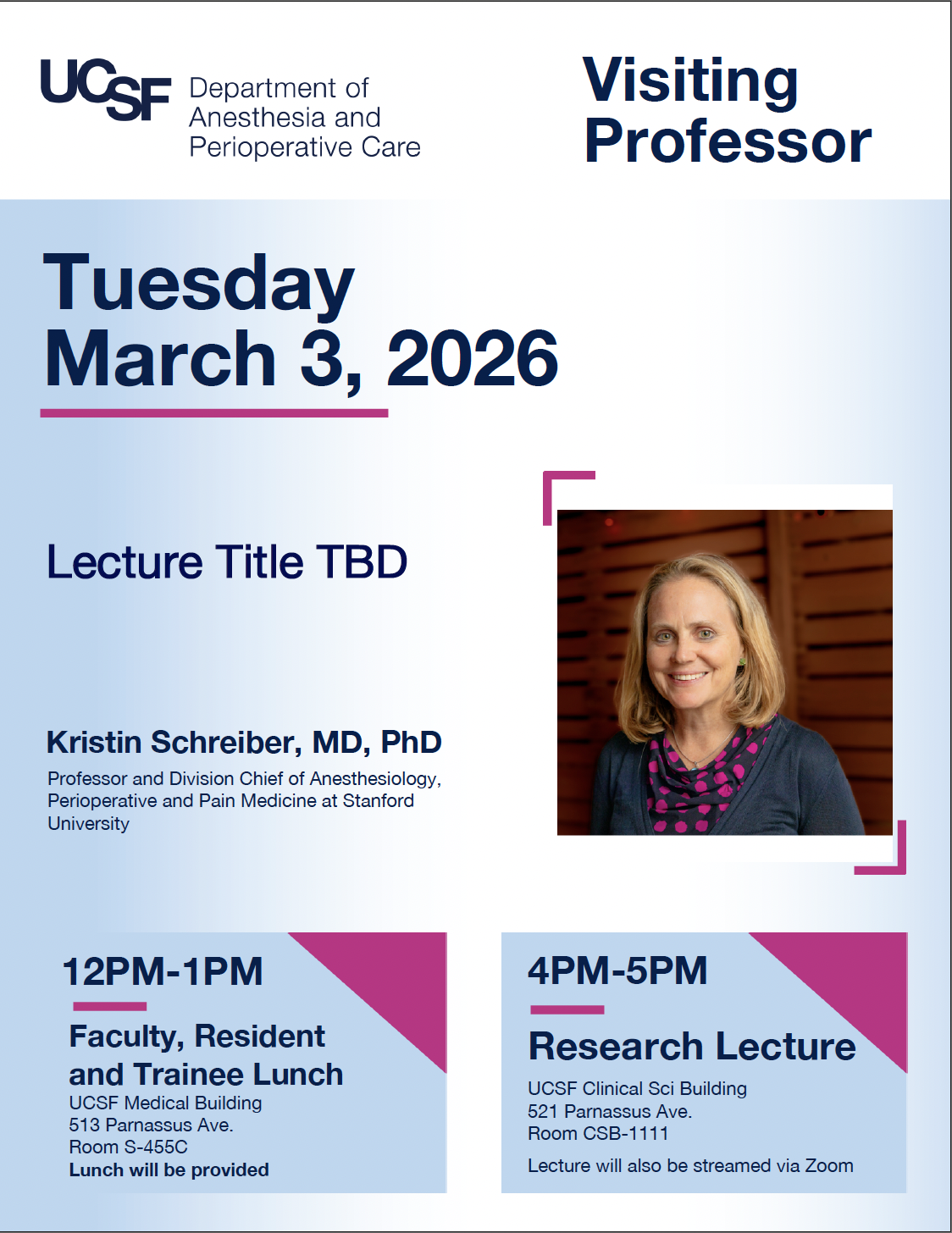 UCSF Department of Anesthesia and Perioperative Care

Visiting Professor

Tuesday
March 3, 2026

Lecture Title TBD

Kristin Schreiber, MD, PhD
Professor and Division Chief of Anesthesiology, Perioperative and Pain Medicine at Stanford University

12PM-1PM
Faculty, Resident and Trainee Lunch
UCSF Medical Building
513 Parnassus Ave.
Room S-455C
Lunch will be provided

4PM-5PM
Research Lecture
UCSF Clinical Sci Building
521 Parnassus Ave.
Room CSB-1111
Lecture will also be streamed via Zoom